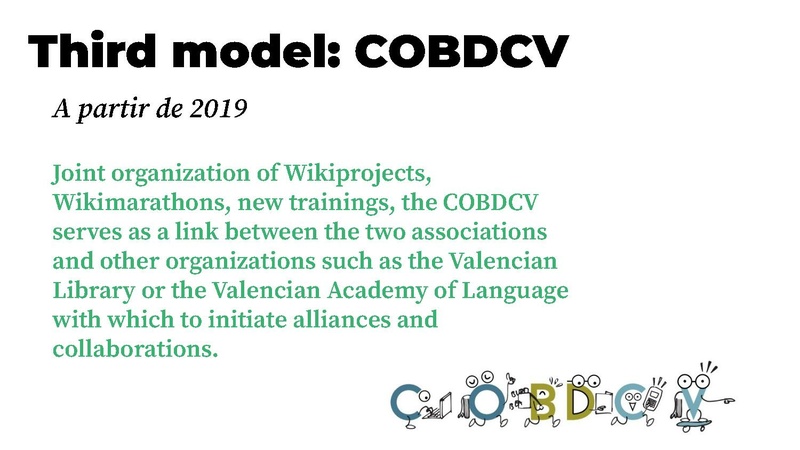 Third model: COBDCV

A partir de 2019

Joint organization of Wikiprojects, Wikimarathons, new trainings, the COBDCV serves as a link between the two associations and other organizations such as the Valencian Library or the Valencian Academy of Language with which to initiate alliances and collaborations.

COBDCV